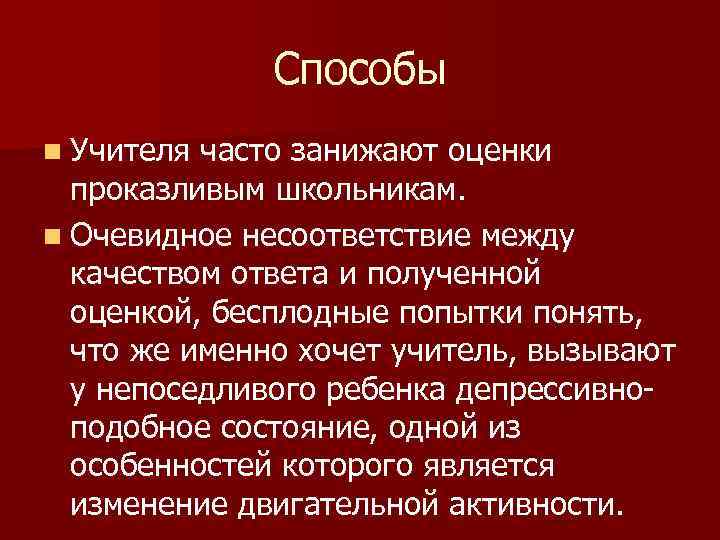 Способы

Учителя часто занижают оценки проказливым школьникам.

Очевидное несоответствие между качеством ответа и полученной оценкой, бесплодные попытки понять, что же именно хочет учитель, вызывают у непоседливого ребенка депрессивно-подобное состояние, одной из особенностей которого является изменение двигательной активности.